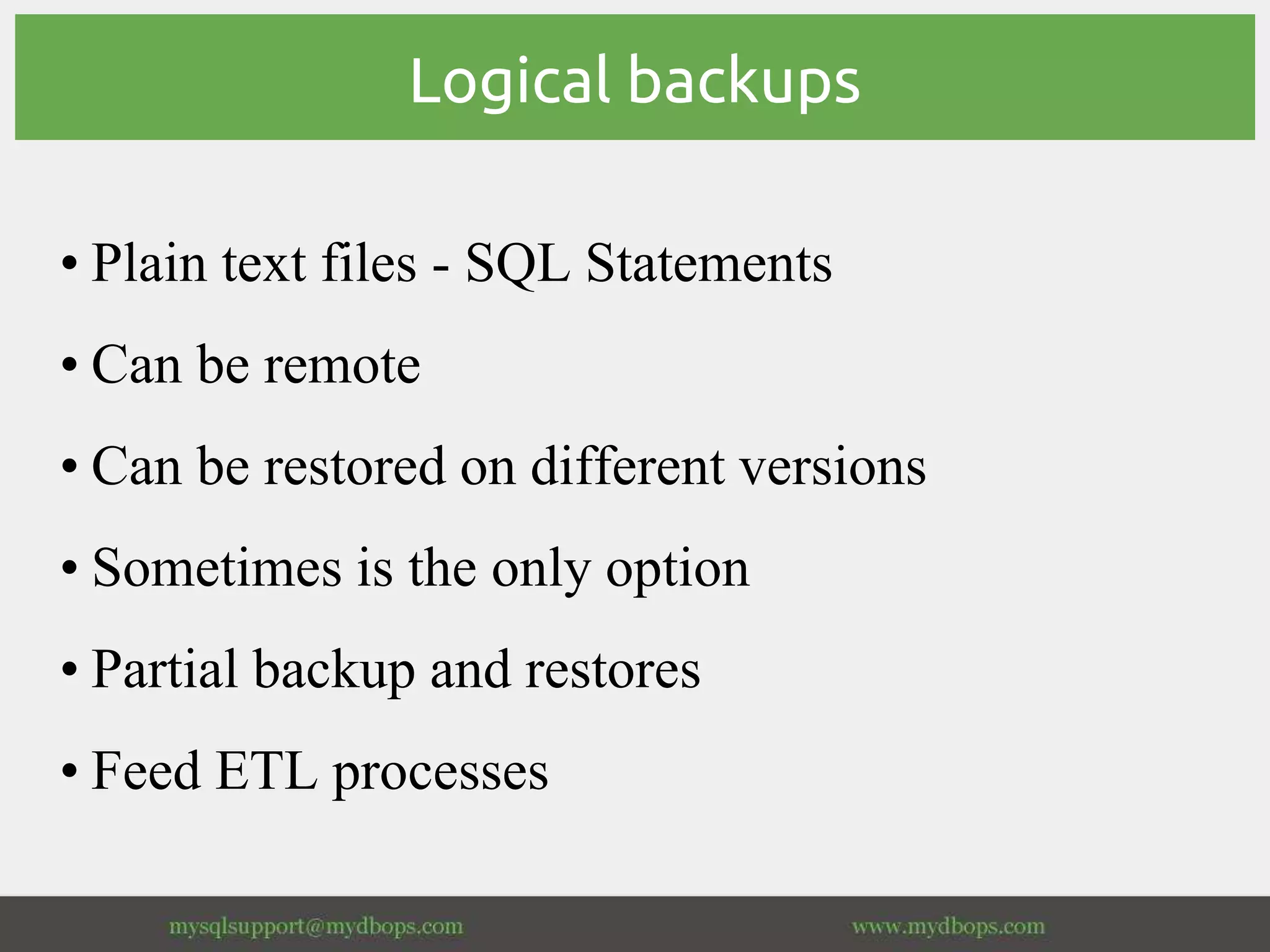 Logical backups

• Plain text files - SQL Statements
• Can be remote
• Can be restored on different versions
• Sometimes is the only option
• Partial backup and restores
• Feed ETL processes

mysqlsupport@mydbops.com www.mydbops.com